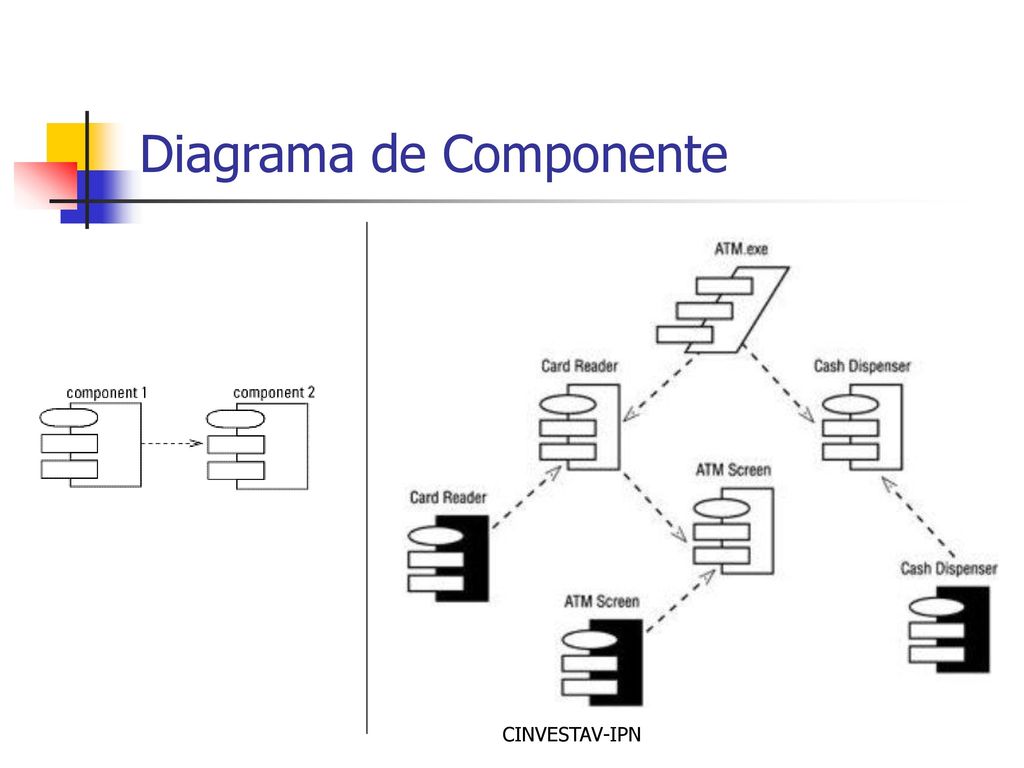 Diagrama de Componente

component 1

component 2

ATM.exe

Card Reader

Cash Dispenser

ATM Screen

Card Reader

ATM Screen

Cash Dispenser

CINVESTAV-IPN